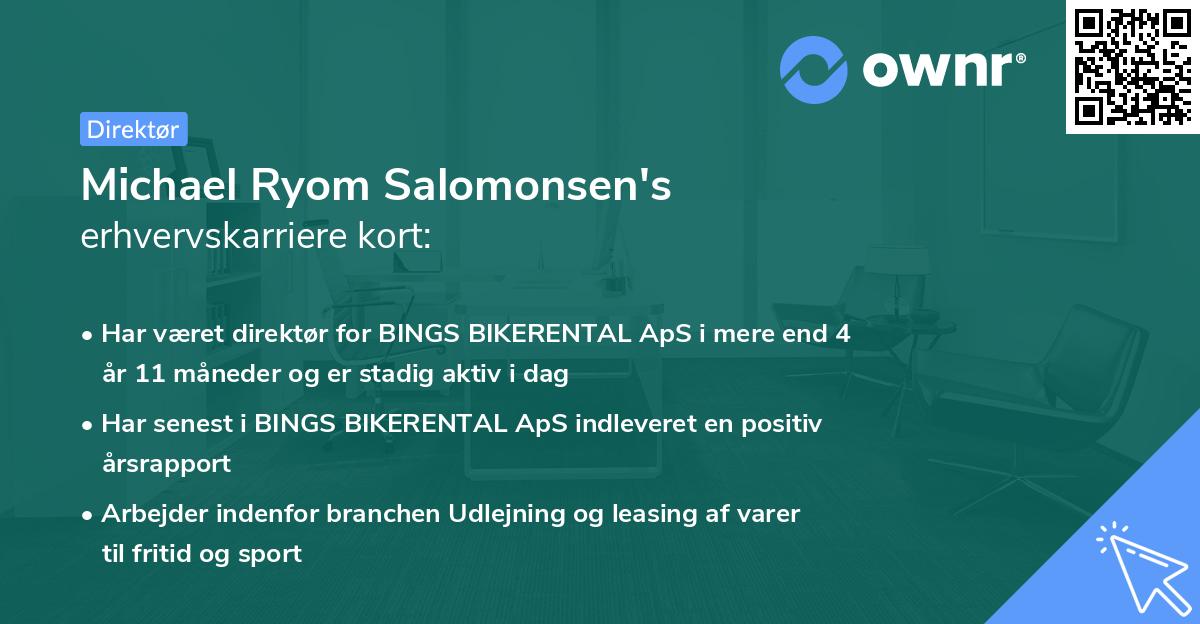 ownr®

Direktør

Michael Ryom Salomonsen's
erhvervskarriere kort:

• Har været direktør for BINGS BIKERENTAL ApS i mere end 4 år 11 måneder og er stadig aktiv i dag

• Har senest i BINGS BIKERENTAL ApS indleveret en positiv årsrapport

• Arbejder indenfor branchen Udlejning og leasing af varer til fritid og sport